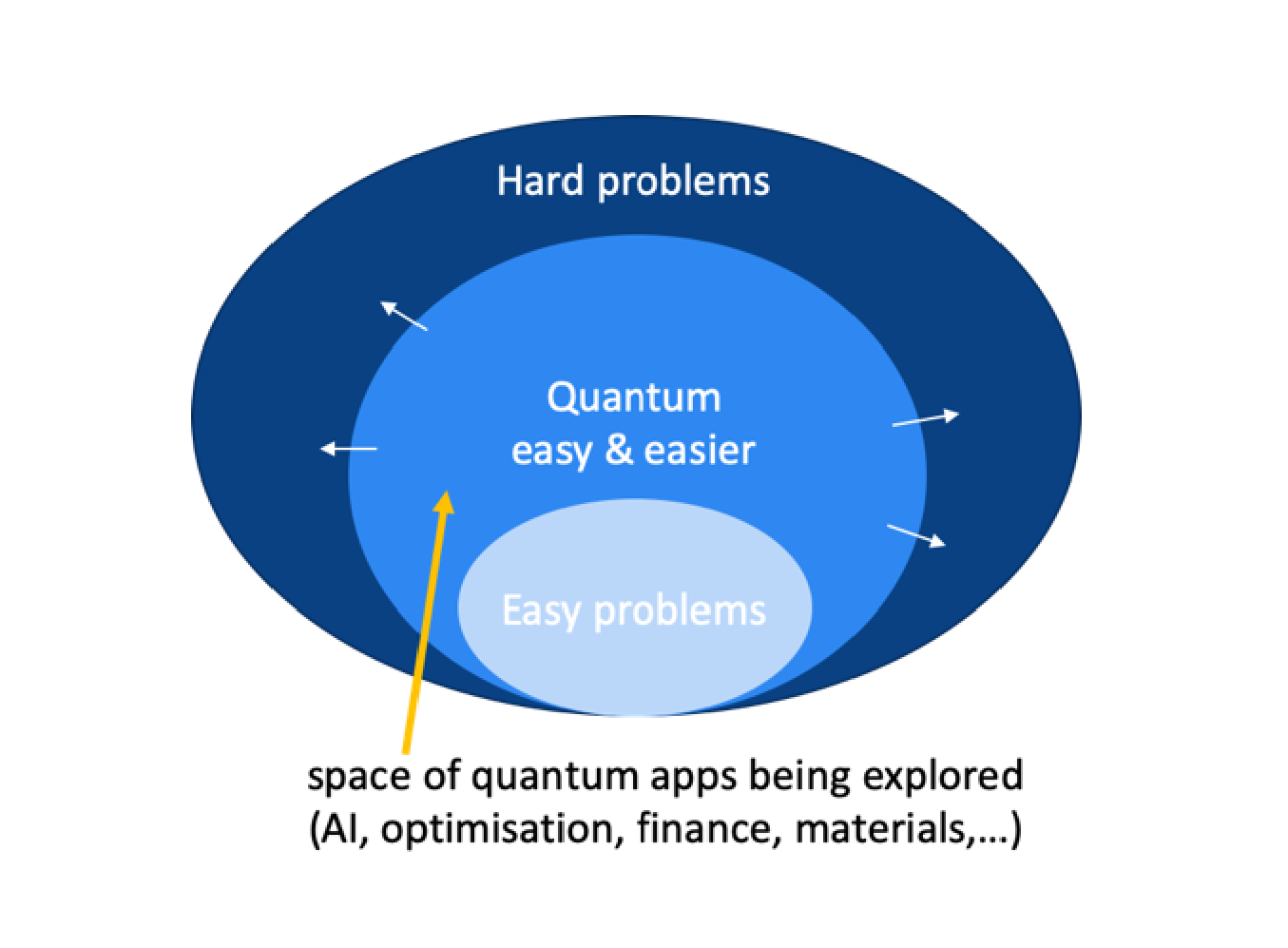 Hard problems

Quantum
easy & easier

Easy problems

space of quantum apps being explored
(AI, optimisation, finance, materials,…)